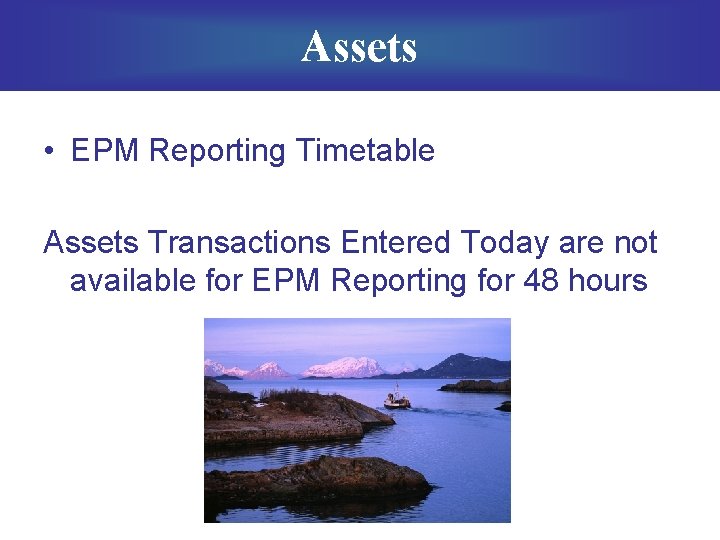 Assets

• EPM Reporting Timetable

Assets Transactions Entered Today are not available for EPM Reporting for 48 hours